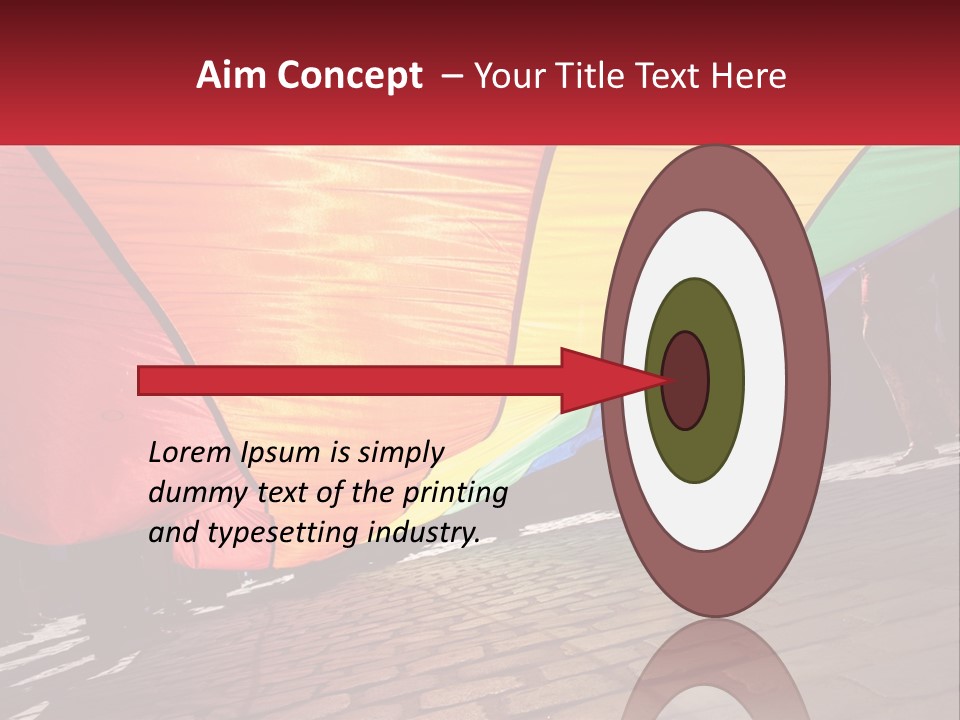 Aim Concept – Your Title Text Here

Lorem Ipsum is simply dummy text of the printing and typesetting industry.